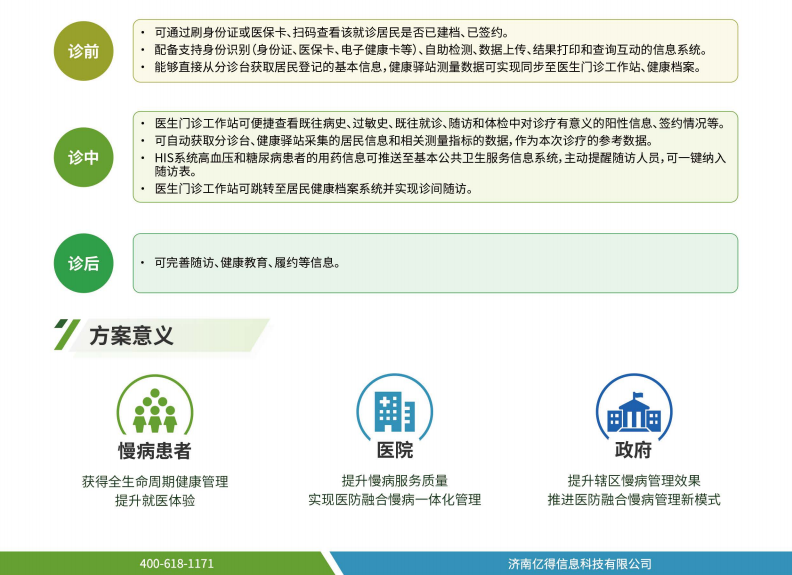 诊前

• 可通过刷身份证或医保卡、扫码查看该就诊居民是否已建档、已签约。
• 配备支持身份识别（身份证、医保卡、电子健康卡等）、自助检测、数据上传、结果打印和查询互动的信息系统。
• 能够直接从分诊台获取居民登记的基本信息，健康驿站测量数据可实现同步至医生门诊工作站、健康档案。

诊中

• 医生门诊工作站可便捷查看既往病史、过敏史、既往就诊、随访和体检中对诊疗有意义的阳性信息、签约情况等。
• 可自动获取分诊台、健康驿站采集的居民信息和相关测量指标的数据，作为本次诊疗的参考数据。
• HIS系统高血压和糖尿病患者的用药信息可推送至基本公共卫生服务信息系统，主动提醒随访人员，可一键纳入随访表。
• 医生门诊工作站可跳转至居民健康档案系统并实现诊间随访。

诊后

• 可完善随访、健康教育、履约等信息。

方案意义

慢病患者
获得全生命周期健康管理
提升就医体验

医院
提升慢病服务质量
实现医防融合慢病一体化管理

政府
提升辖区慢病管理效果
推进医防融合慢病管理新模式

400-618-1171
济南亿得信息科技有限公司